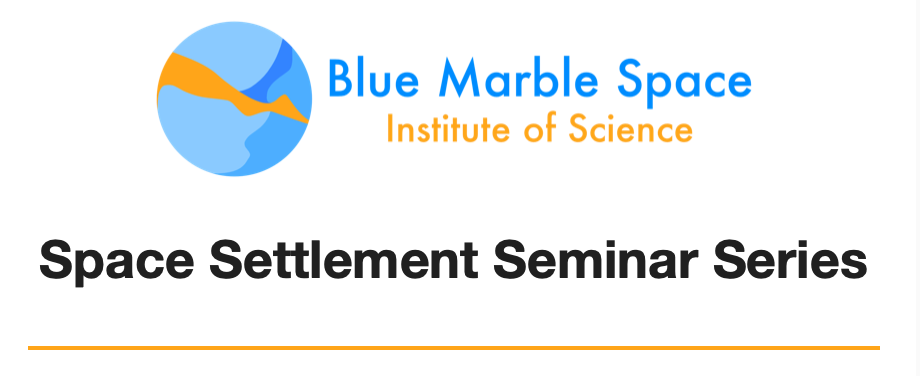 Blue Marble Space
Institute of Science

Space Settlement Seminar Series